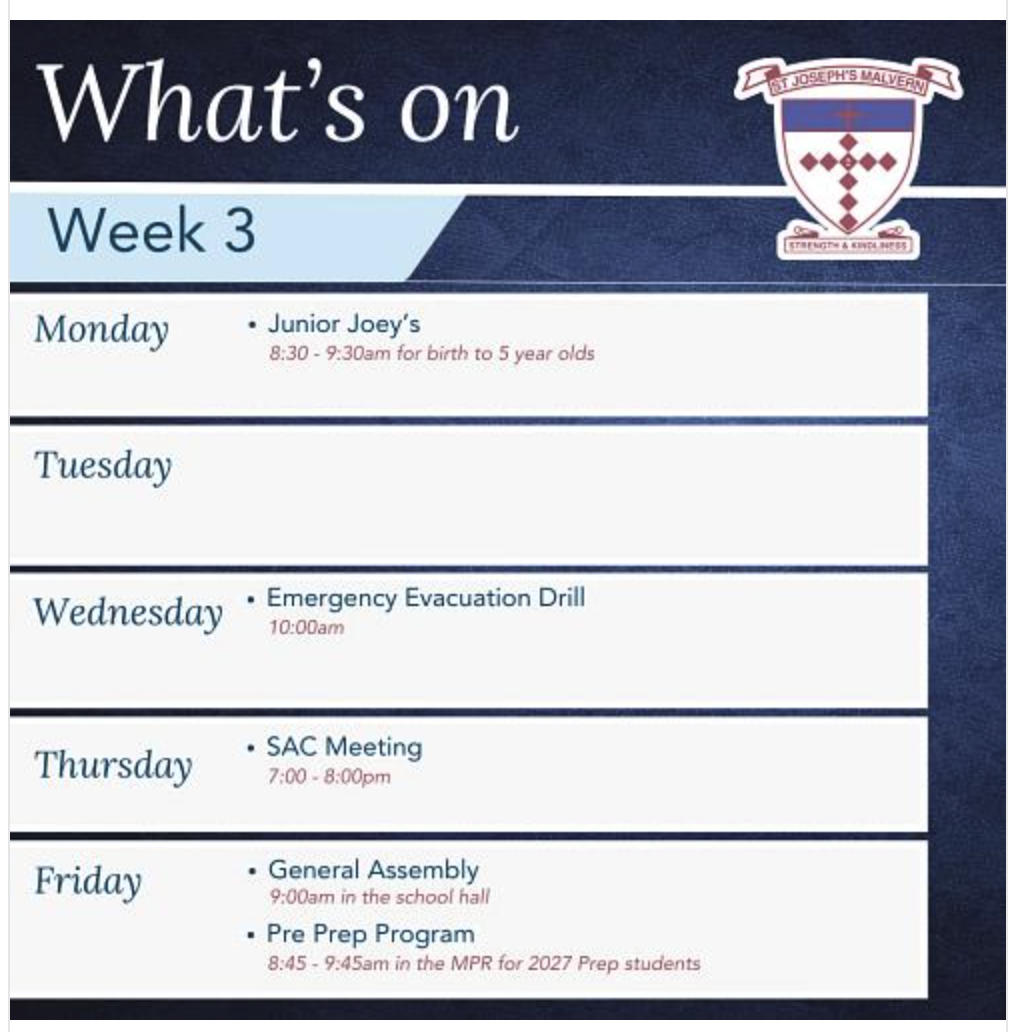 What's on

ST JOSEPH'S MALVERN

STRENGTH & KINDLINESS

Week 3

Monday
• Junior Joey's
8:30 - 9:30am for birth to 5 year olds

Tuesday

Wednesday
• Emergency Evacuation Drill
10:00am

Thursday
• SAC Meeting
7:00 - 8:00pm

Friday
• General Assembly
9:00am in the school hall
• Pre Prep Program
8:45 - 9:45am in the MPR for 2027 Prep students